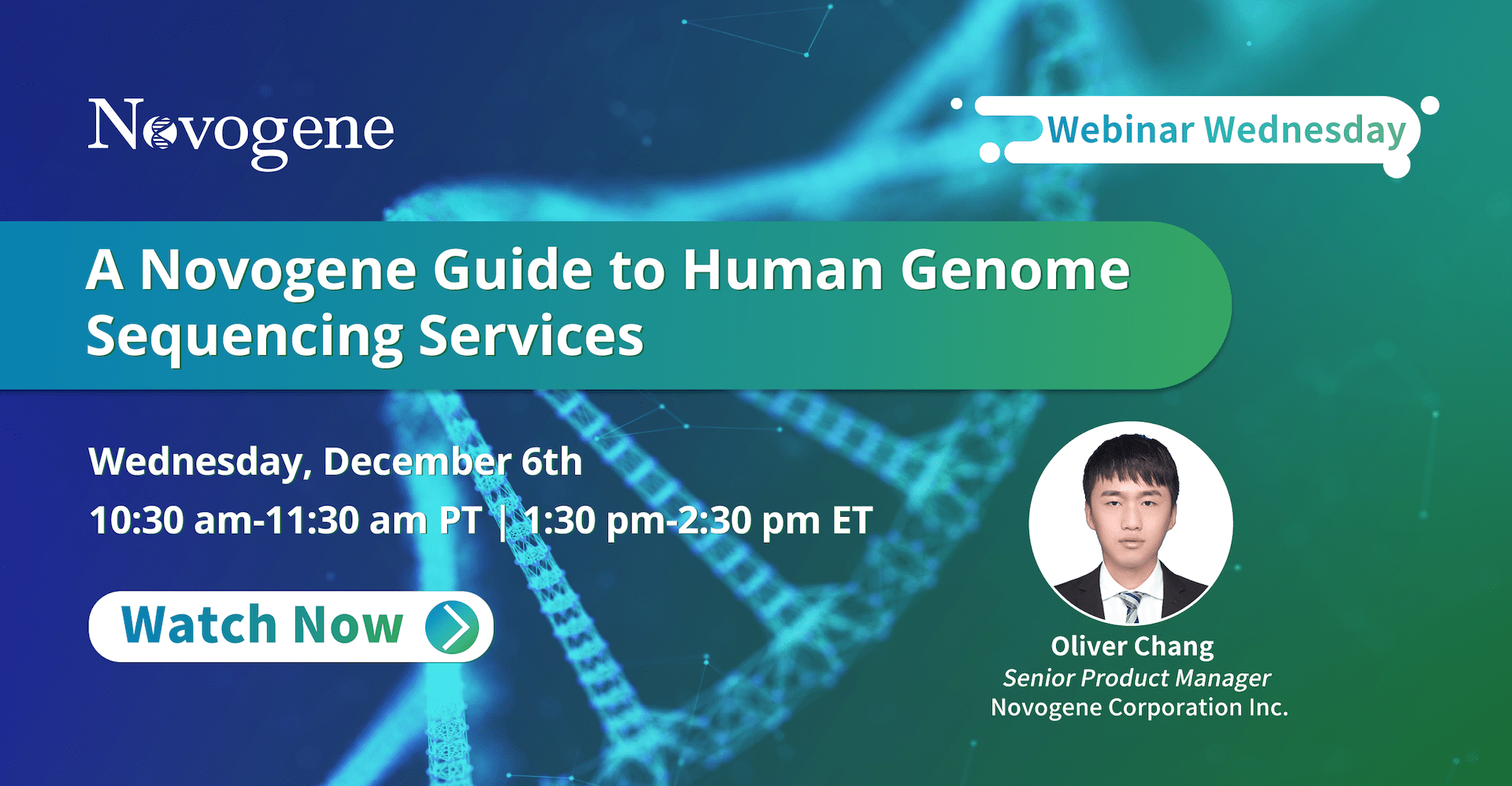 Novogene

Webinar Wednesday

A Novogene Guide to Human Genome Sequencing Services

Wednesday, December 6th
10:30 am-11:30 am PT | 1:30 pm-2:30 pm ET

Watch Now

Oliver Chang
Senior Product Manager
Novogene Corporation Inc.